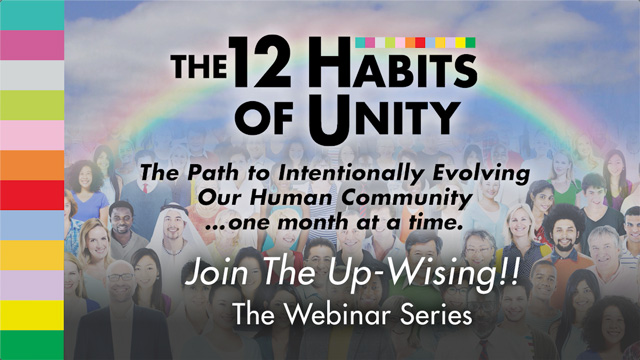 THE 12 HABITS OF UNITY

The Path to Intentionally Evolving Our Human Community ...one month at a time.

Join The Up-Wising!!

The Webinar Series